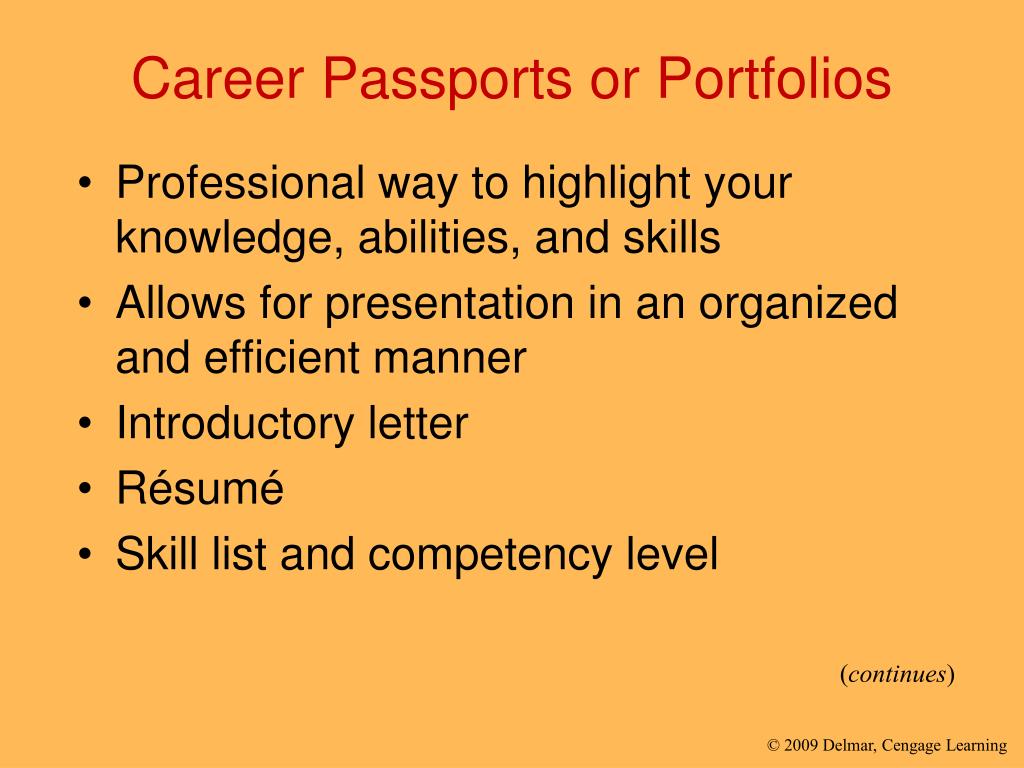 Career Passports or Portfolios

• Professional way to highlight your knowledge, abilities, and skills
• Allows for presentation in an organized and efficient manner
• Introductory letter
• Résumé
• Skill list and competency level

(continues)

© 2009 Delmar, Cengage Learning